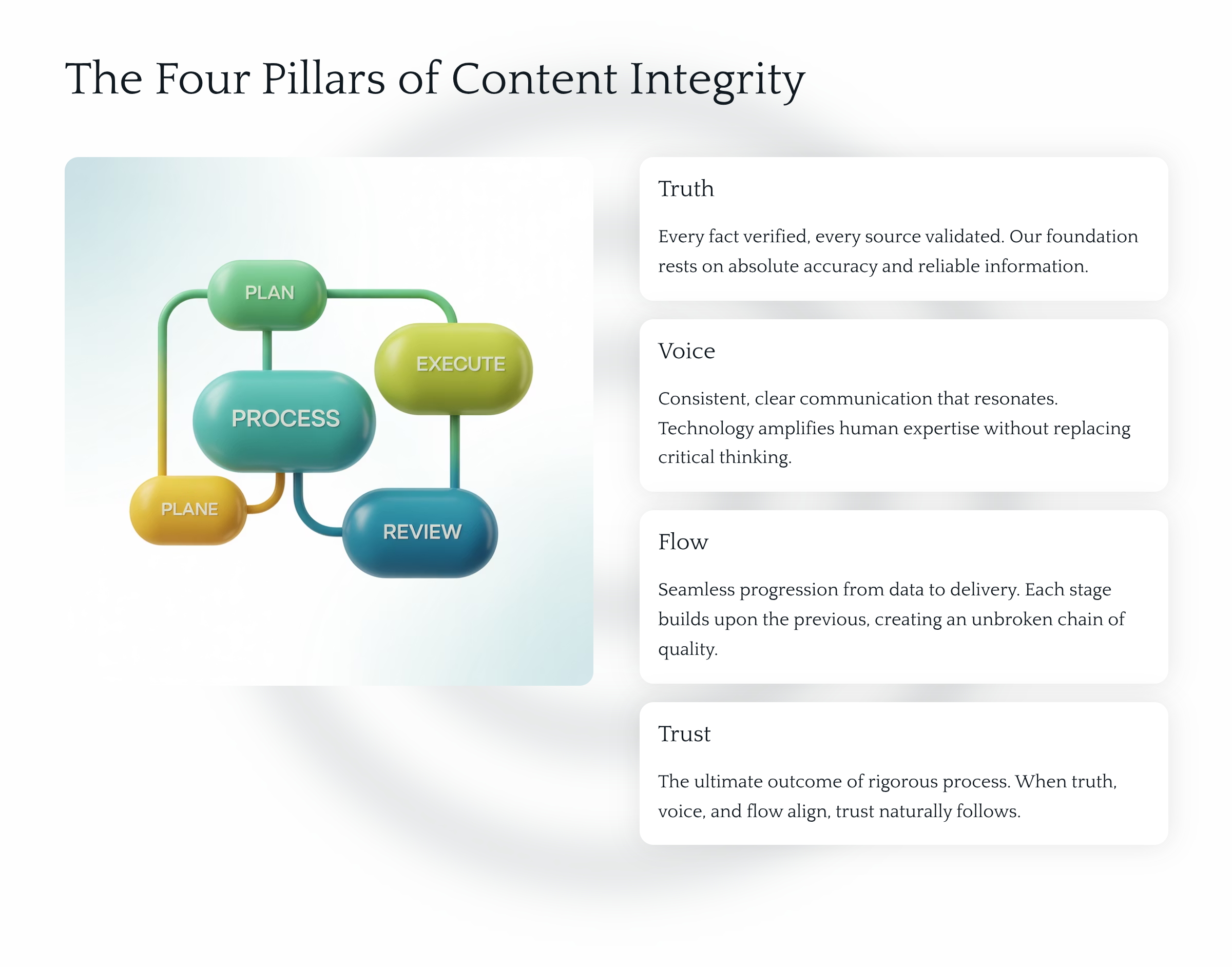 The Four Pillars of Content Integrity

PLAN

EXECUTE

PROCESS

PLANE

REVIEW

Truth

Every fact verified, every source validated. Our foundation rests on absolute accuracy and reliable information.

Voice

Consistent, clear communication that resonates. Technology amplifies human expertise without replacing critical thinking.

Flow

Seamless progression from data to delivery. Each stage builds upon the previous, creating an unbroken chain of quality.

Trust

The ultimate outcome of rigorous process. When truth, voice, and flow align, trust naturally follows.